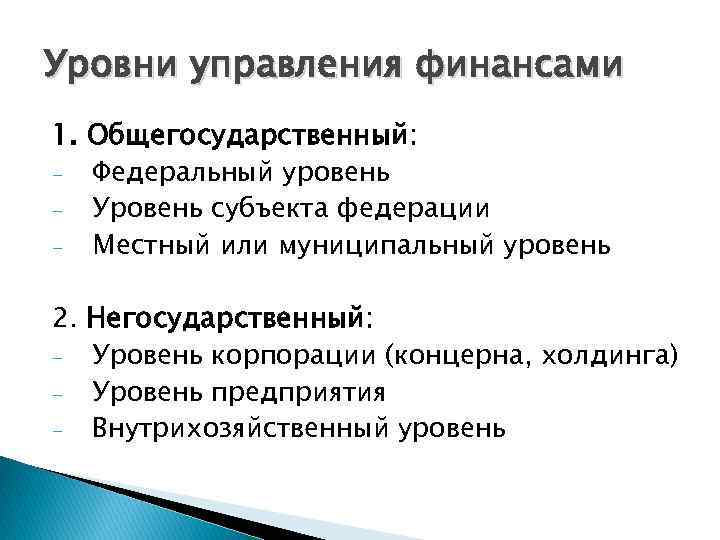 Уровни управления финансами

1. Общегосударственный:
- Федеральный уровень
- Уровень субъекта федерации
- Местный или муниципальный уровень

2. Негосударственный:
- Уровень корпорации (концерна, холдинга)
- Уровень предприятия
- Внутрихозяйственный уровень